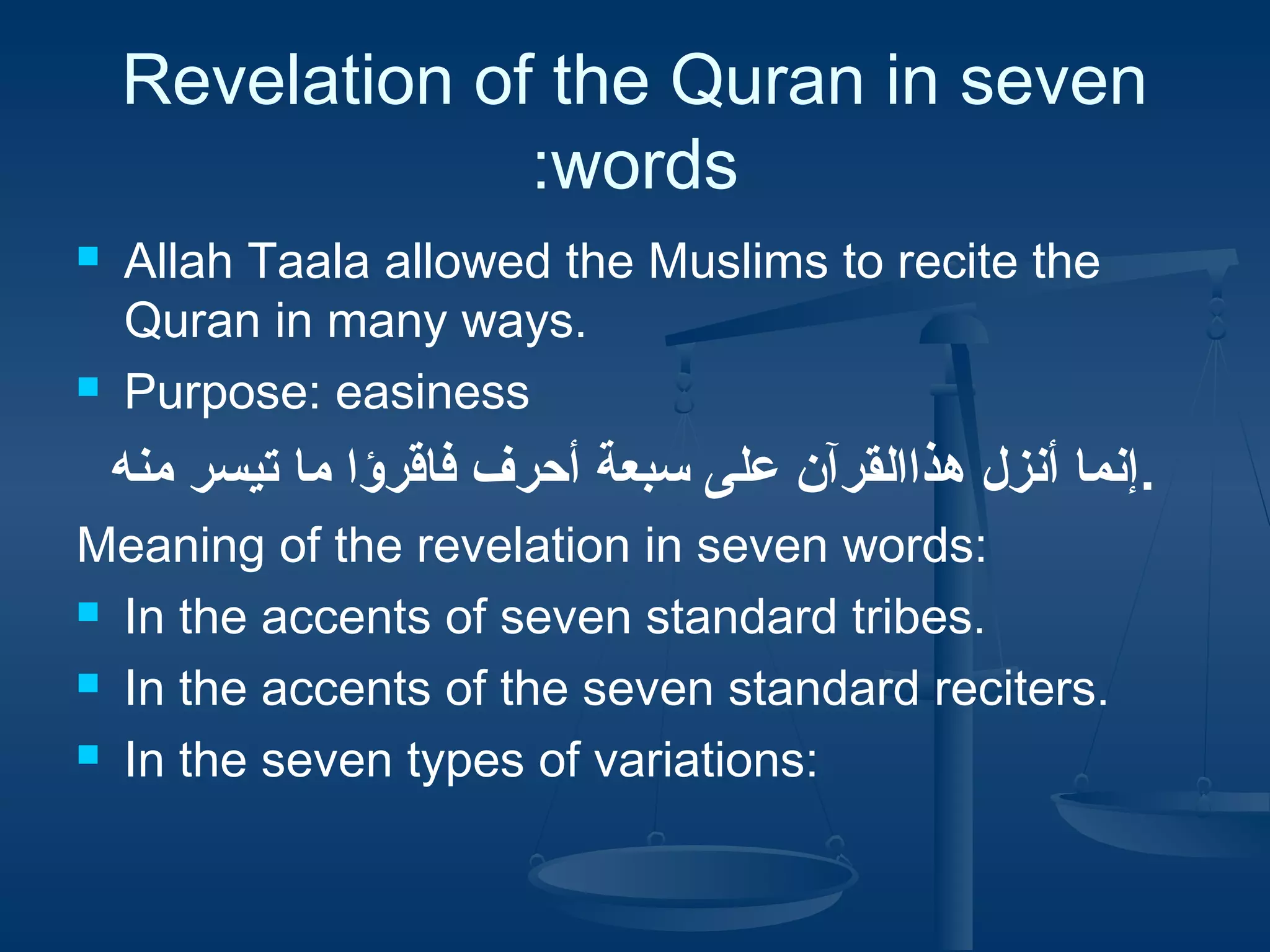 Revelation of the Quran in seven :words

Allah Taala allowed the Muslims to recite the Quran in many ways.

Purpose: easiness

إنما أنزل هذاالقرآن على سبعة أحرف فاقرؤا ما تيسر منه.

Meaning of the revelation in seven words:

In the accents of seven standard tribes.

In the accents of the seven standard reciters.

In the seven types of variations: